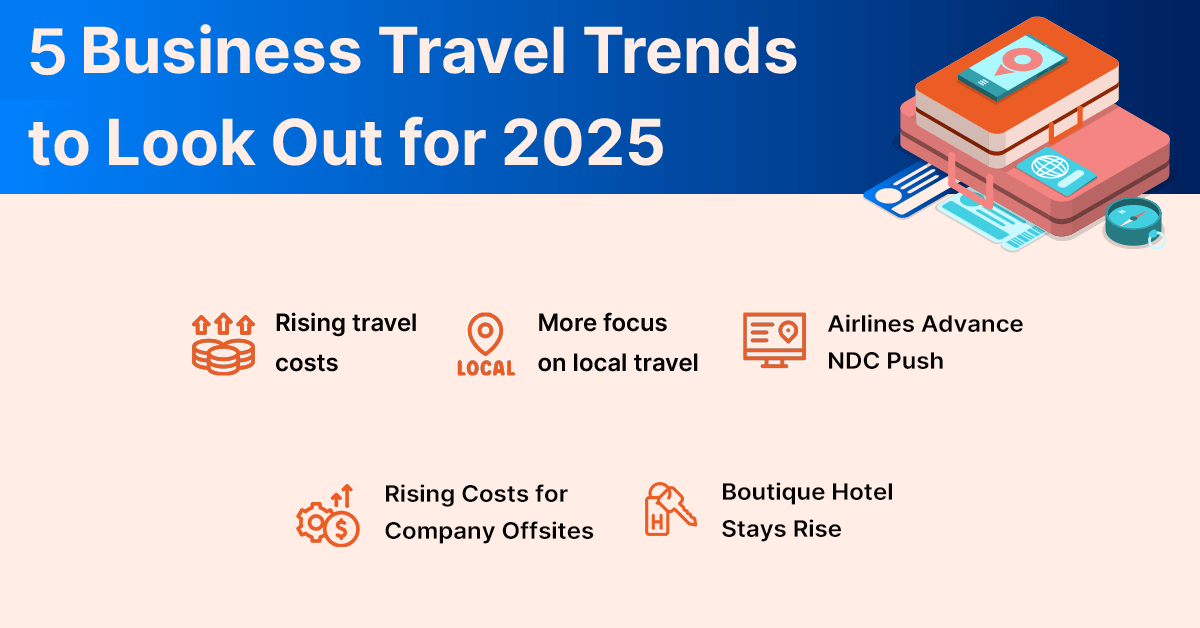 5 Business Travel Trends to Look Out for 2025

Rising travel costs

LOCAL

More focus on local travel

Airlines Advance NDC Push

Rising Costs for Company Offsites

H

Boutique Hotel Stays Rise